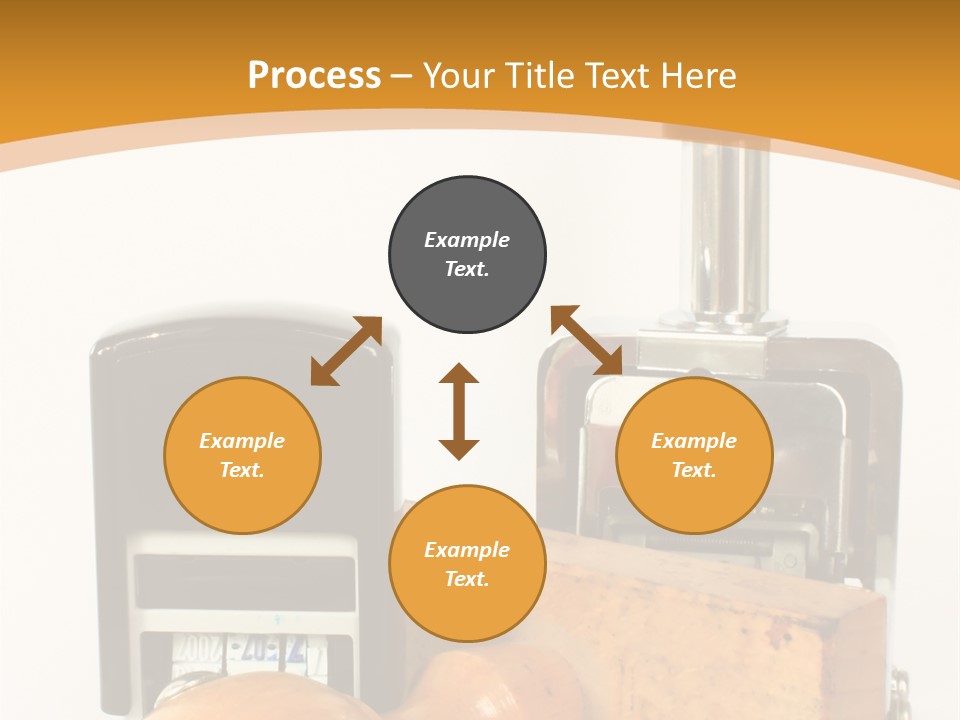 Process – Your Title Text Here

Example Text.

Example Text.

Example Text.

Example Text.